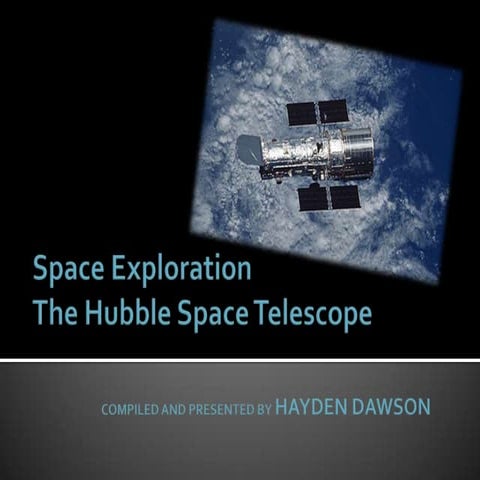 Space Exploration
The Hubble Space Telescope

COMPILED AND PRESENTED BY HAYDEN DAWSON